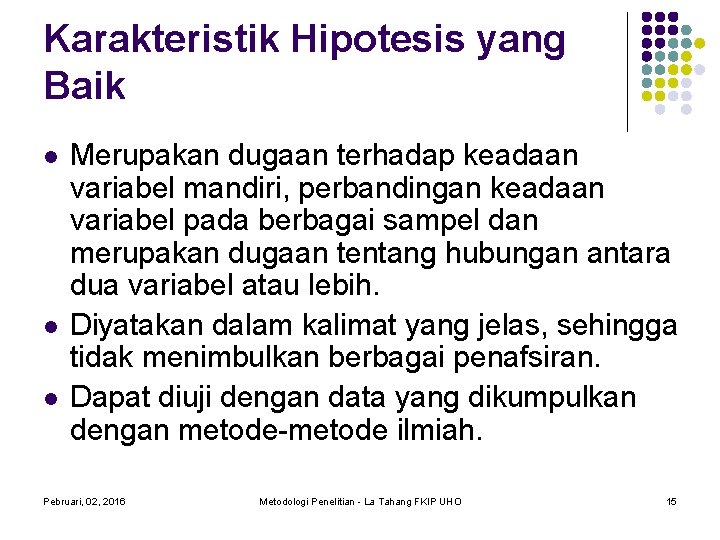 Karakteristik Hipotesis yang Baik

- Merupakan dugaan terhadap keadaan variabel mandiri, perbandingan keadaan variabel pada berbagai sampel dan merupakan dugaan tentang hubungan antara dua variabel atau lebih.
- Diyatakan dalam kalimat yang jelas, sehingga tidak menimbulkan berbagai penafsiran.
- Dapat diuji dengan data yang dikumpulkan dengan metode-metode ilmiah.

Pebruari, 02, 2016

Metodologi Penelitian - La Tahang FKIP UHO

15